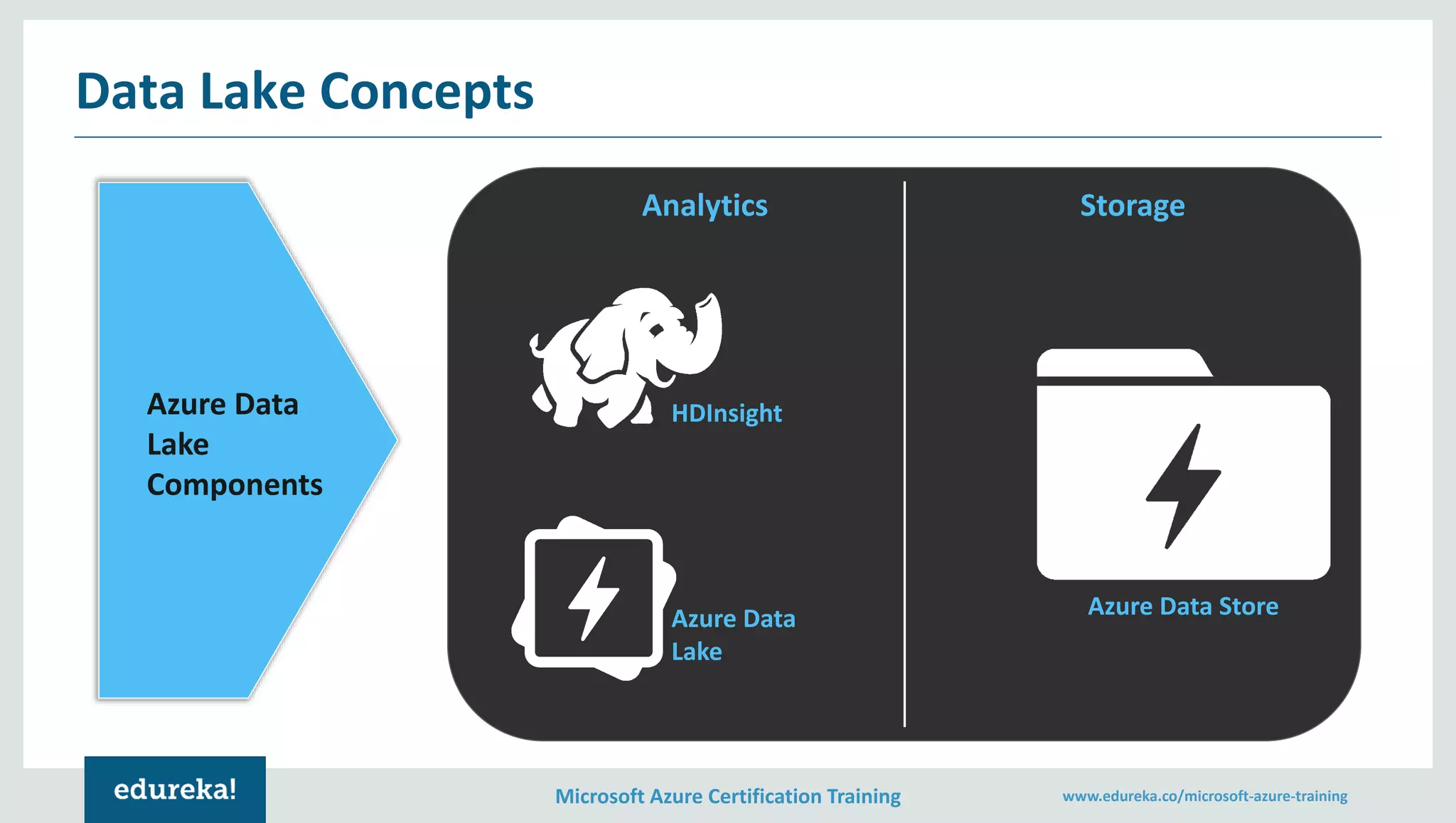 Data Lake Concepts

Azure Data Lake Components

Analytics

HDInsight

Azure Data Lake

Storage

Azure Data Store

edureka!

Microsoft Azure Certification Training

www.edureka.co/microsoft-azure-training